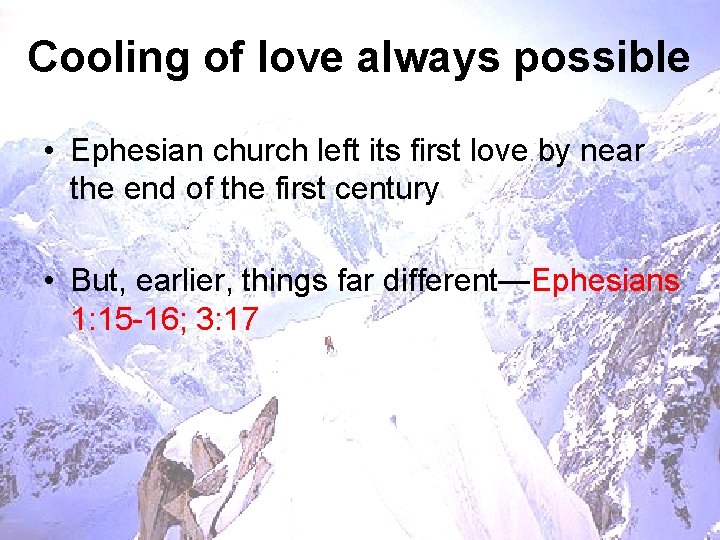 Cooling of love always possible

• Ephesian church left its first love by near the end of the first century

• But, earlier, things far different—Ephesians 1:15-16; 3:17